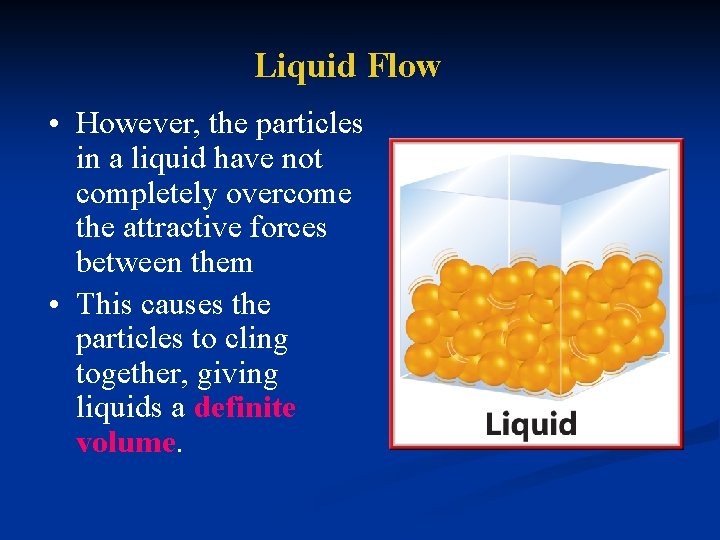 Liquid Flow

• However, the particles in a liquid have not completely overcome the attractive forces between them

• This causes the particles to cling together, giving liquids a definite volume.

Liquid